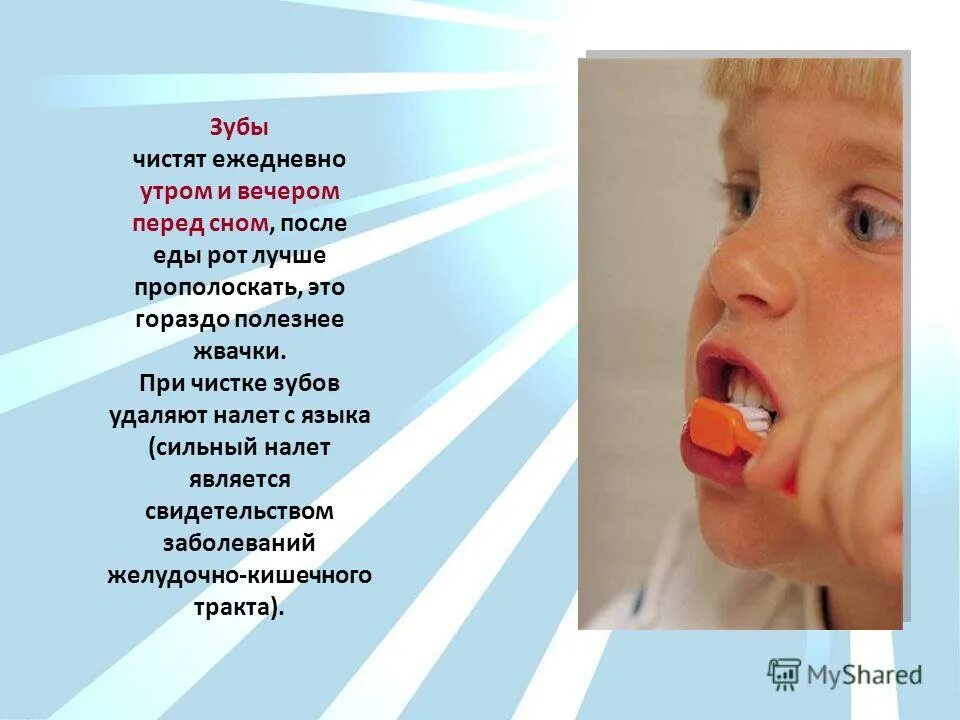 Зубы чистят ежедневно утром и вечером перед сном, после еды рот лучше прополоскать, это гораздо полезнее жвачки. При чистке зубов удаляют налет с языка (сильный налет является свидетельством заболеваний желудочно-кишечного тракта).

MyShared